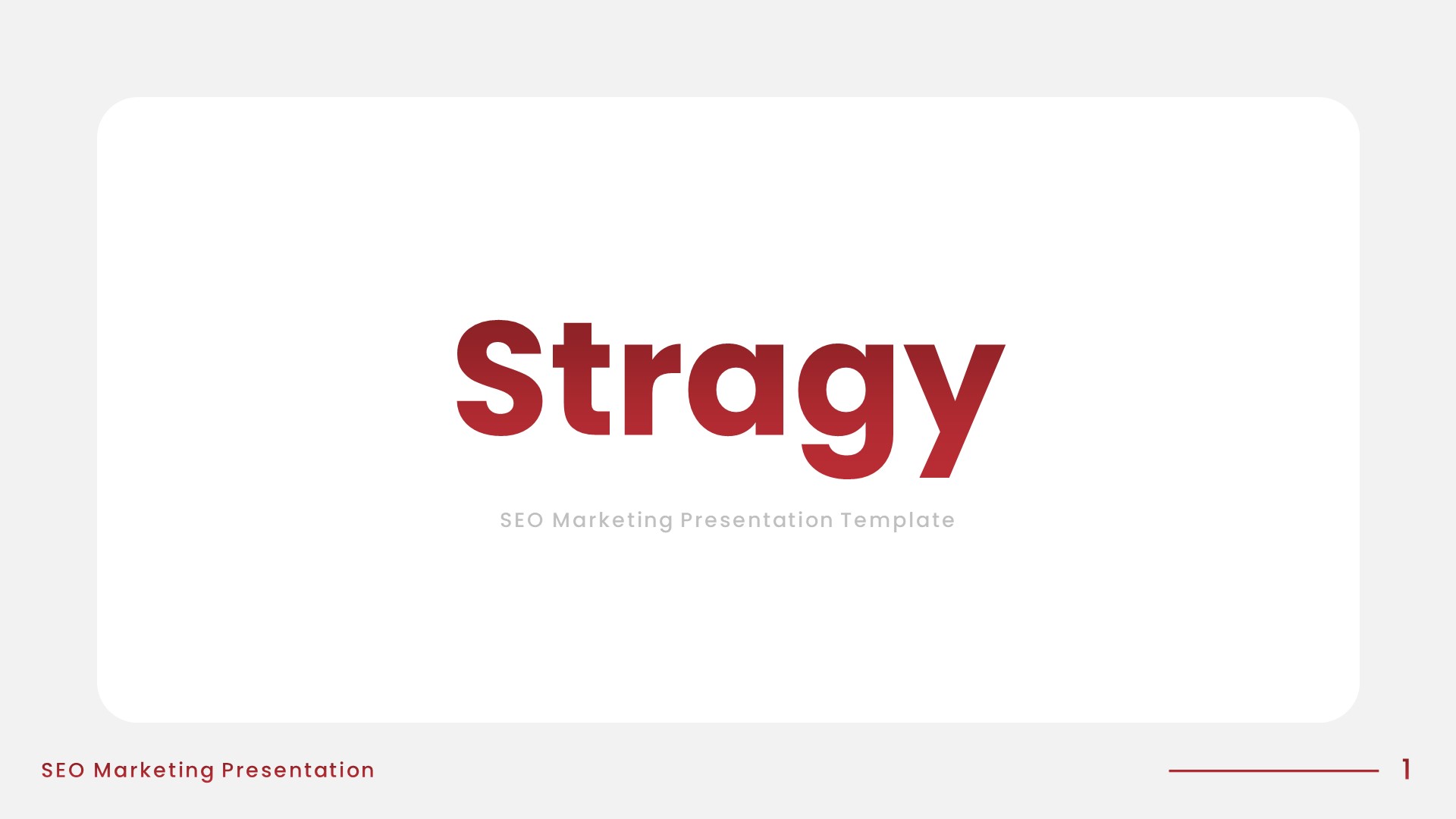 Stragy

SEO Marketing Presentation Template

SEO Marketing Presentation

1